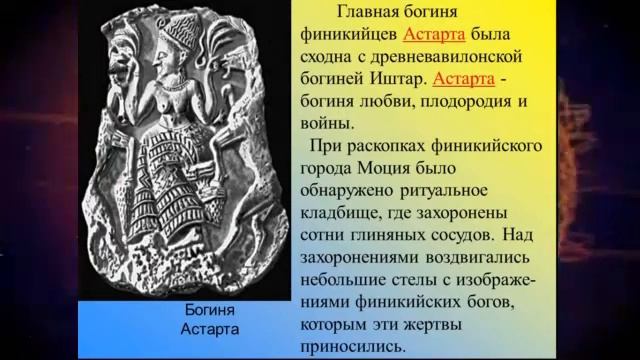 Главная богиня финикийцев Астарта была сходна с древневавилонской богиней Иштар. Астарта - богиня любви, плодородия и войны.

При раскопках финикийского города Моция было обнаружено ритуальное кладбище, где захоронены сотни глиняных сосудов. Над захоронениями воздвигались небольшие стелы с изображениями финикийских богов, которым эти жертвы приносились.

Богиня Астарта